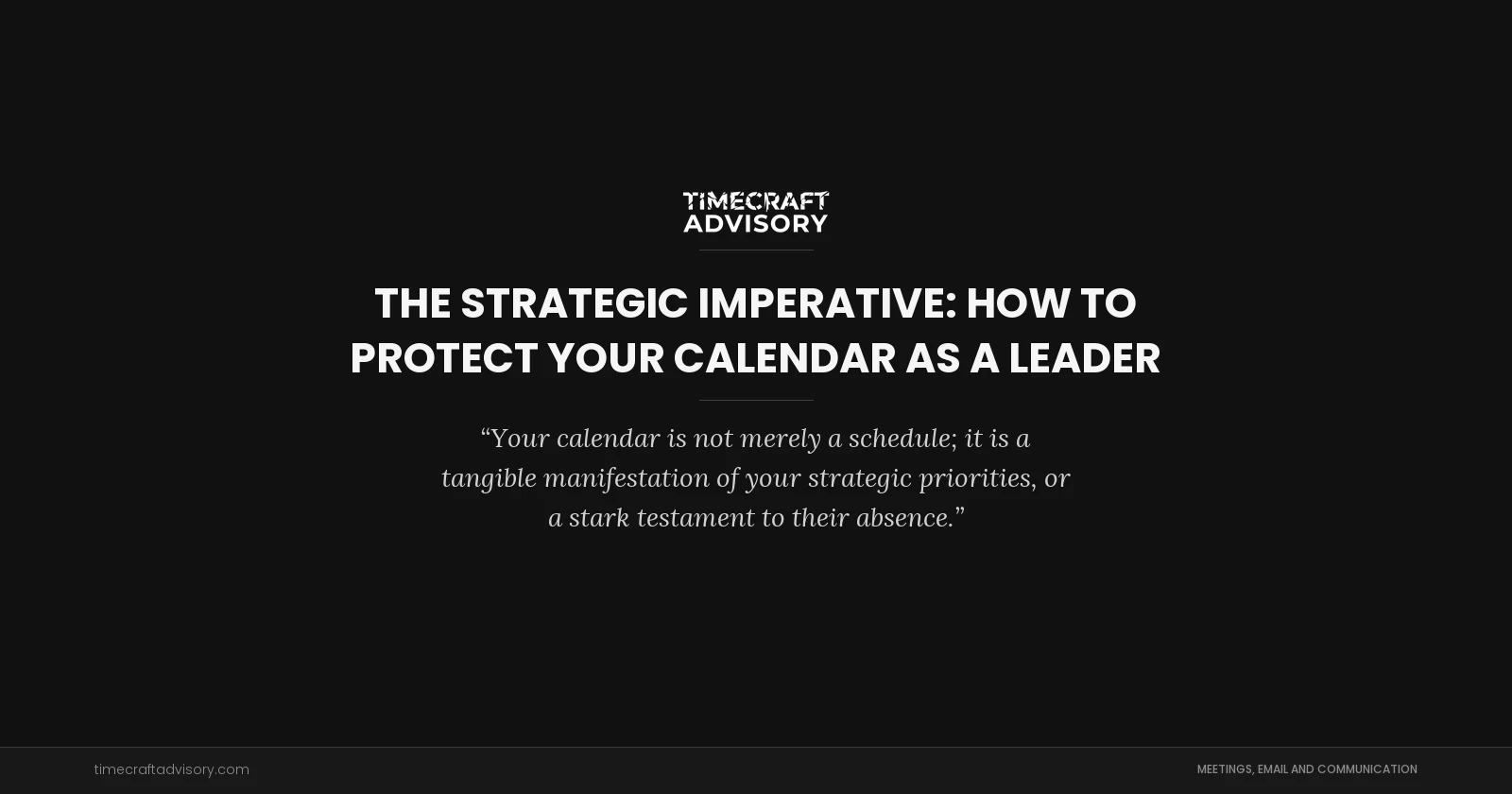 TIMECRAFT
ADVISORY

THE STRATEGIC IMPERATIVE: HOW TO PROTECT YOUR CALENDAR AS A LEADER

“Your calendar is not merely a schedule; it is a tangible manifestation of your strategic priorities, or a stark testament to their absence.”

timecraftadvisory.com

MEETINGS, EMAIL AND COMMUNICATION